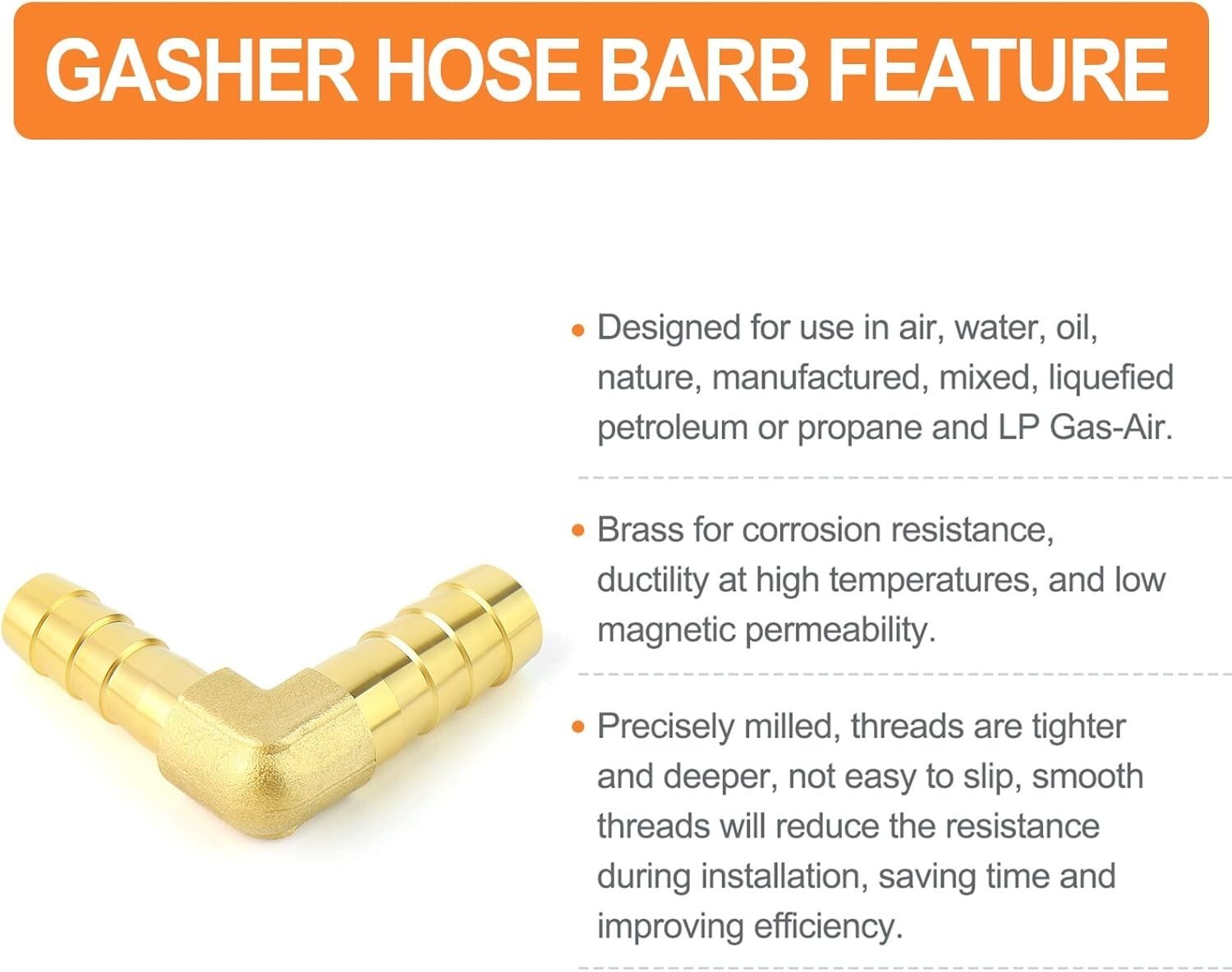 GASHER HOSE BARB FEATURE

• Designed for use in air, water, oil, nature, manufactured, mixed, liquefied petroleum or propane and LP Gas-Air.

• Brass for corrosion resistance, ductility at high temperatures, and low magnetic permeability.

• Precisely milled, threads are tighter and deeper, not easy to slip, smooth threads will reduce the resistance during installation, saving time and improving efficiency.